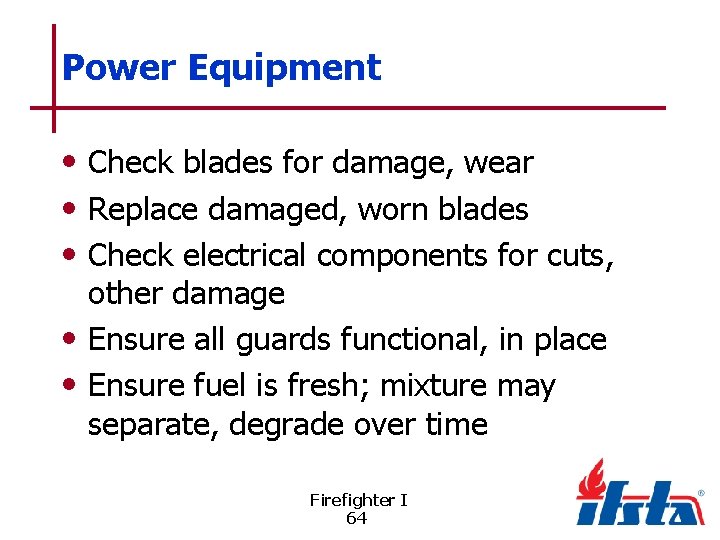 Power Equipment

• Check blades for damage, wear
• Replace damaged, worn blades
• Check electrical components for cuts, other damage
• Ensure all guards functional, in place
• Ensure fuel is fresh; mixture may separate, degrade over time

Firefighter I
64

ifsta®